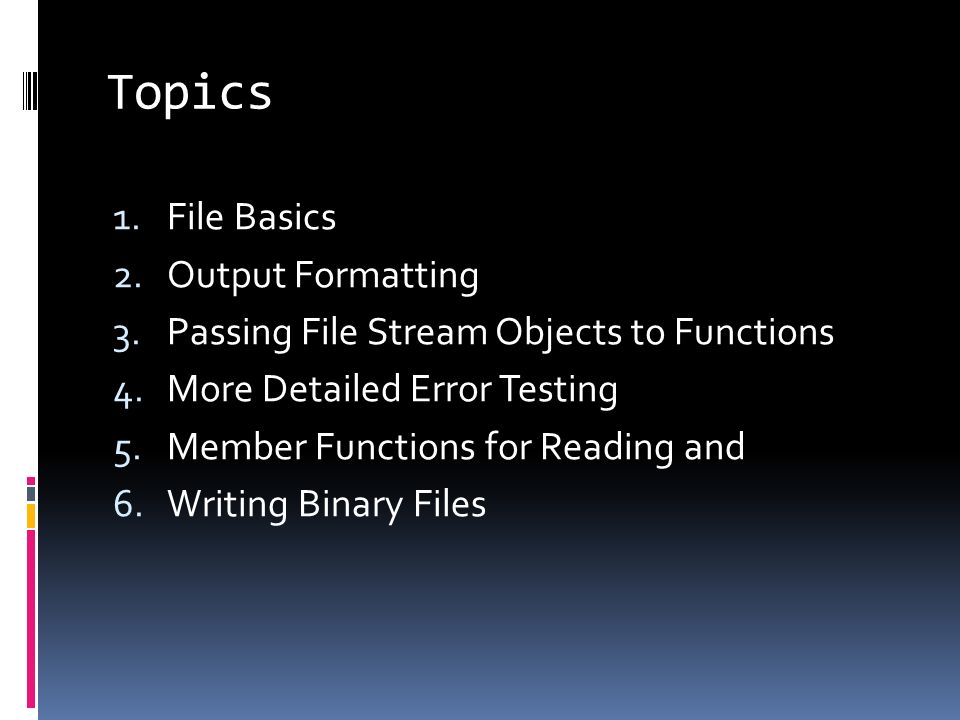 Topics

1. File Basics
2. Output Formatting
3. Passing File Stream Objects to Functions
4. More Detailed Error Testing
5. Member Functions for Reading and
6. Writing Binary Files